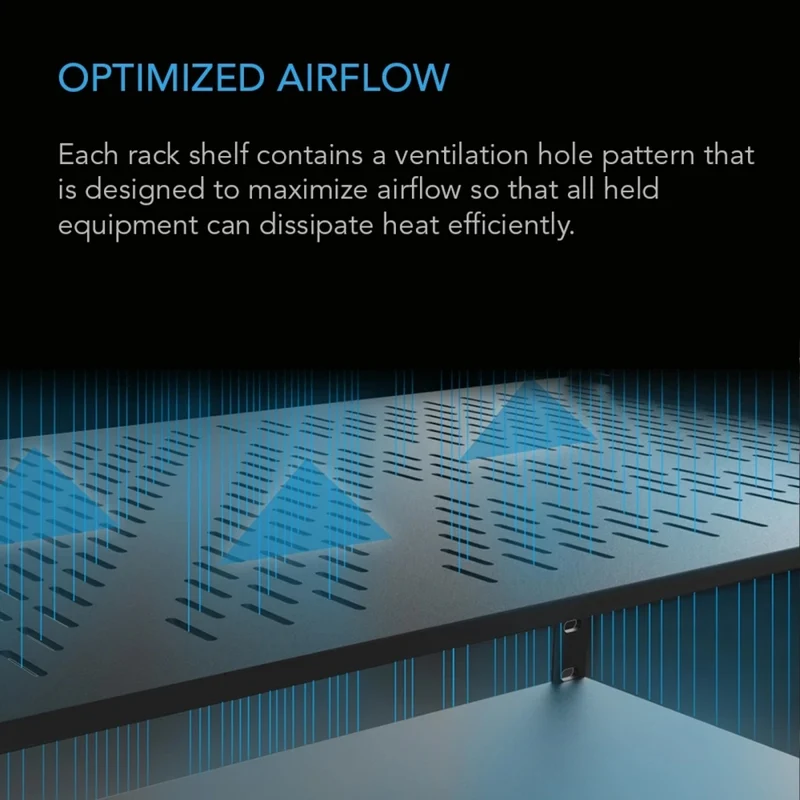 OPTIMIZED AIRFLOW

Each rack shelf contains a ventilation hole pattern that is designed to maximize airflow so that all held equipment can dissipate heat efficiently.